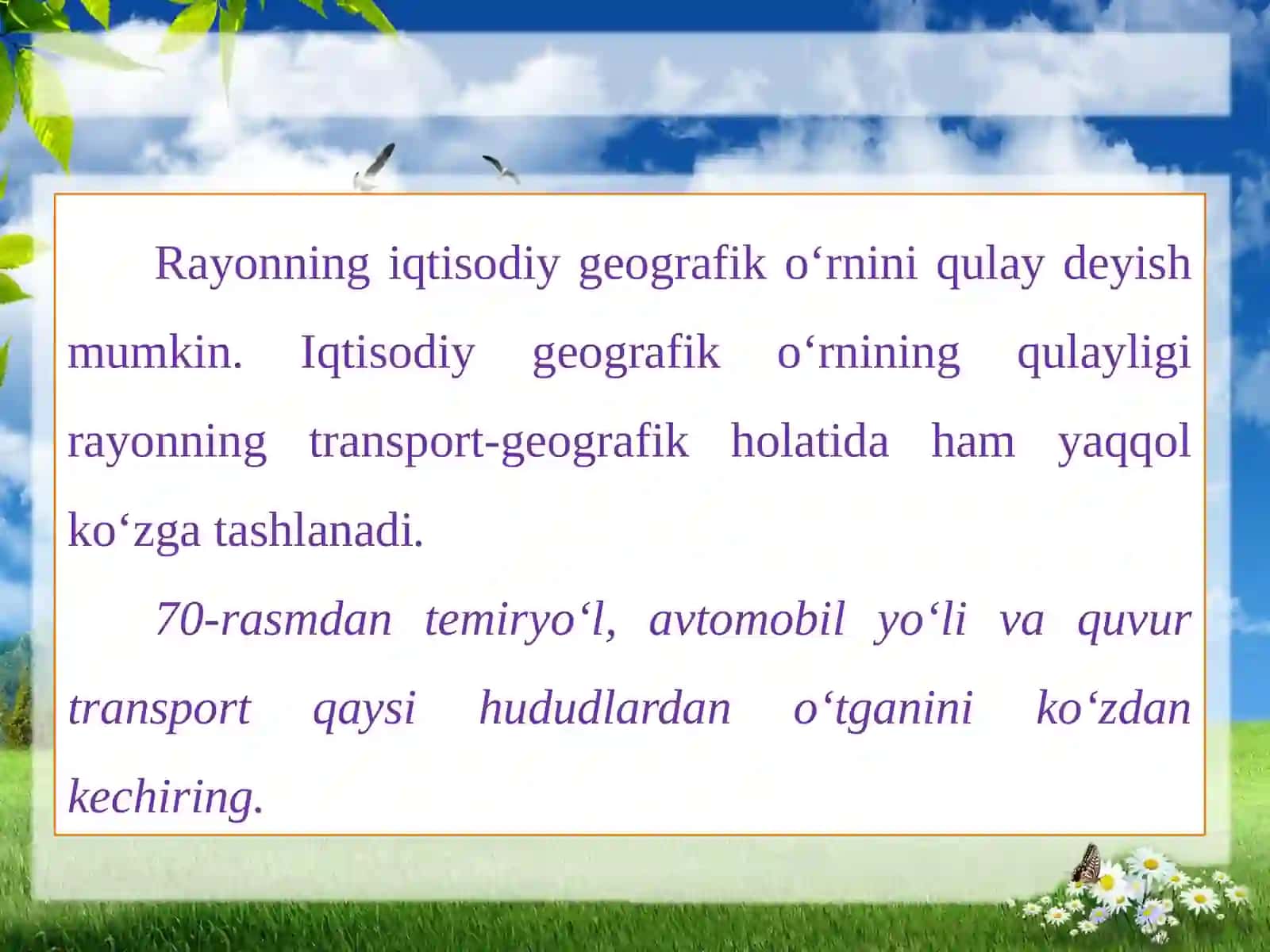 Rayonning iqtisodiy geografik o‘rnini qulay deyish mumkin. Iqtisodiy geografik o‘rnining qulayligi rayonning transport-geografik holatida ham yaqqol ko‘zga tashlanadi.

70-rasmdan temiryo‘l, avtomobil yo‘li va quvur transport qaysi hududlardan o‘tganini ko‘zdan kechiring.